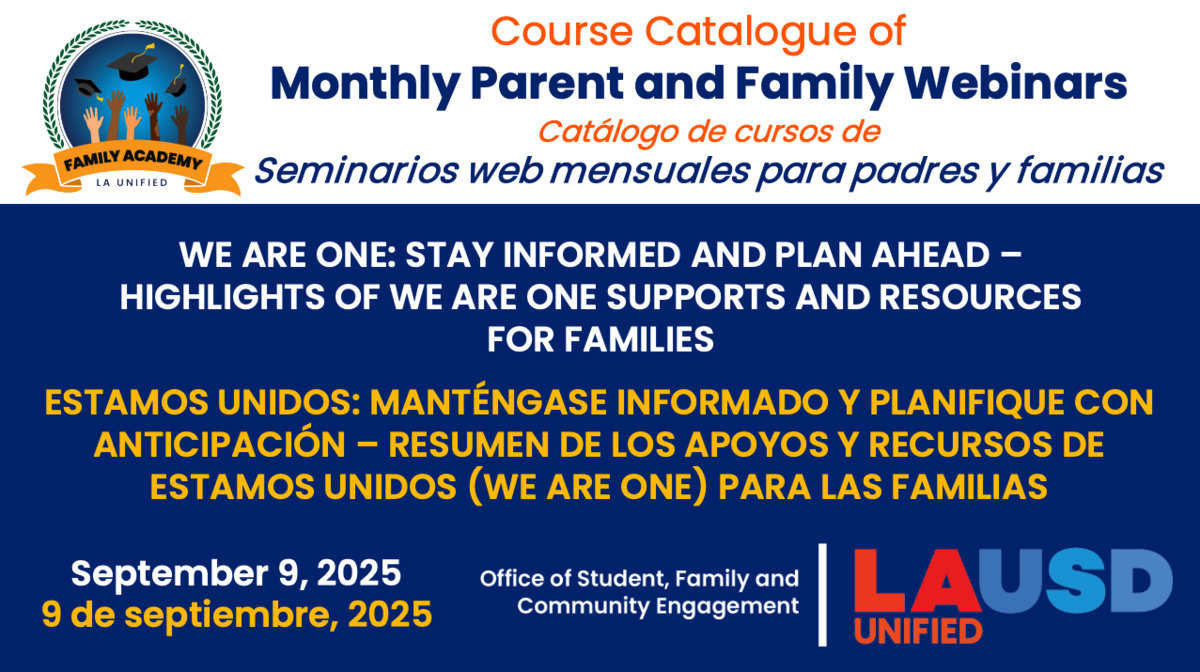 FAMILY ACADEMY
LA UNIFIED

Course Catalogue of
Monthly Parent and Family Webinars
Catálogo de cursos de
Seminarios web mensuales para padres y familias

WE ARE ONE: STAY INFORMED AND PLAN AHEAD – HIGHLIGHTS OF WE ARE ONE SUPPORTS AND RESOURCES FOR FAMILIES

ESTAMOS UNIDOS: MANTÉNGASE INFORMADO Y PLANIFIQUE CON ANTICIPACIÓN – RESUMEN DE LOS APOYOS Y RECURSOS DE ESTAMOS UNIDOS (WE ARE ONE) PARA LAS FAMILIAS

September 9, 2025
9 de septiembre, 2025

Office of Student, Family and Community Engagement

LAUSD
UNIFIED